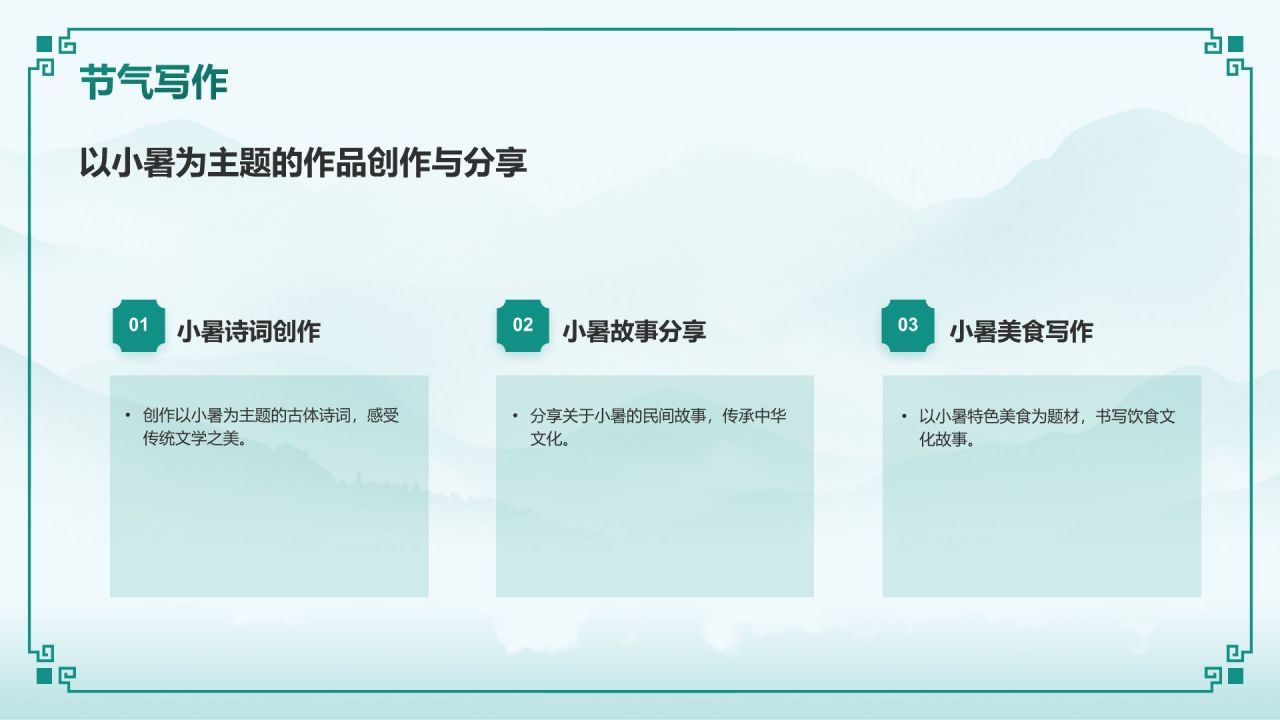 节气写作

以小暑为主题的作品创作与分享

01 小暑诗词创作

• 创作以小暑为主题的古体诗词，感受传统文学之美。

02 小暑故事分享

• 分享关于小暑的民间故事，传承中华文化。

03 小暑美食写作

• 以小暑特色美食为题材，书写饮食文化故事。